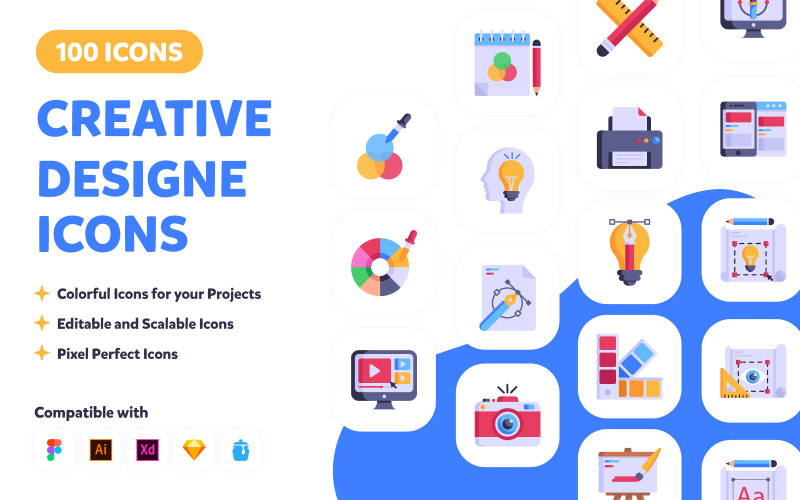 100 ICONS

CREATIVE DESIGNE ICONS

Colorful Icons for your Projects

Editable and Scalable Icons

Pixel Perfect Icons

Compatible with

Ai

Xd

Aa